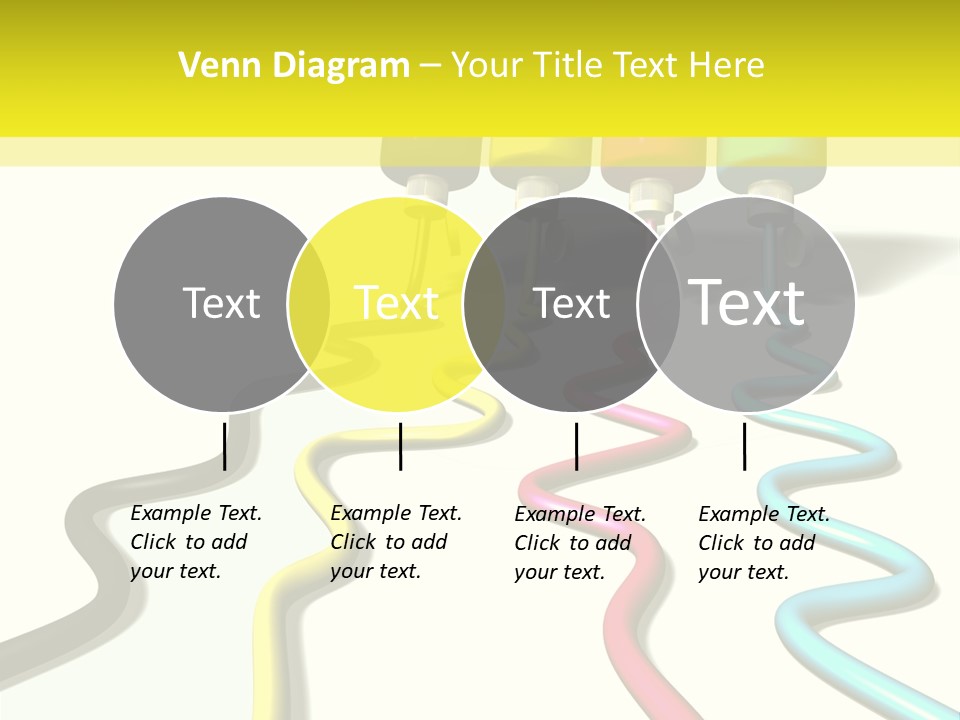 Venn Diagram – Your Title Text Here

Text

Text

Text

Text

Example Text. Click to add your text.

Example Text. Click to add your text.

Example Text. Click to add your text.

Example Text. Click to add your text.